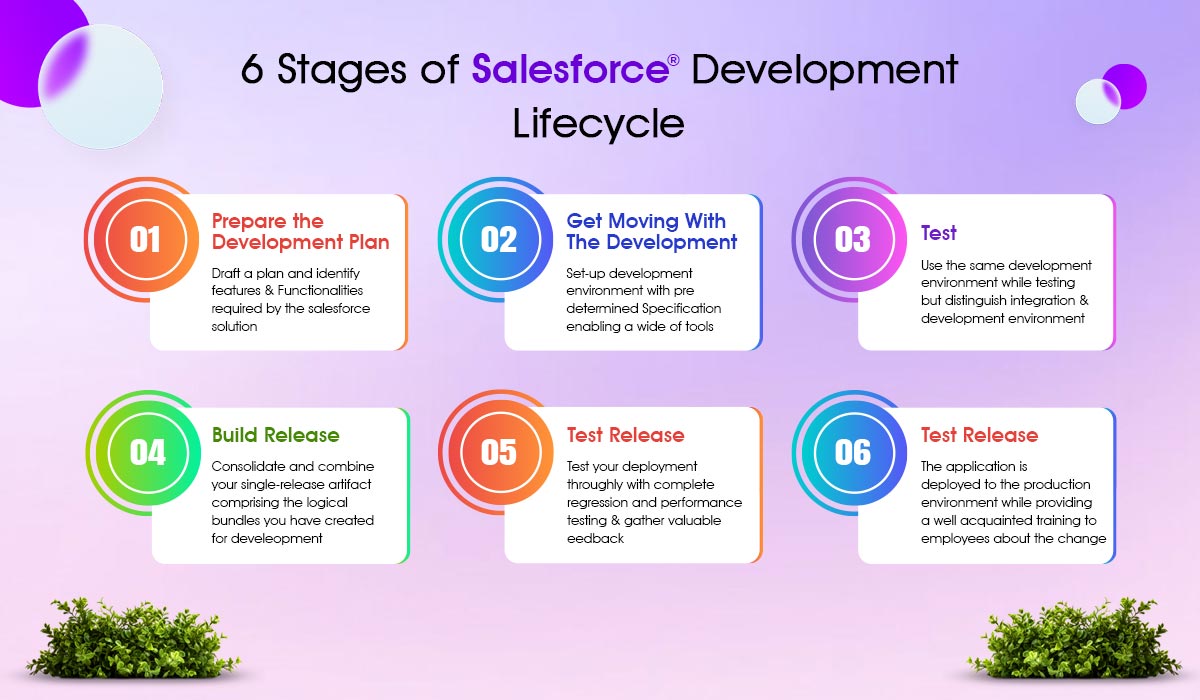 6 Stages of Salesforce® Development Lifecycle

01
Prepare the Development Plan
Draft a plan and identify features & Functionalities required by the salesforce solution

02
Get Moving With The Development
Set-up development environment with pre determined Specification enabling a wide of tools

03
Test
Use the same development environment while testing but distinguish integration & development environment

04
Build Release
Consolidate and combine your single-release artifact comprising the logical bundles you have created for develeopment

05
Test Release
Test your deployment throughly with complete regression and performance testing & gather valuable eedback

06
Test Release
The application is deployed to the production environment while providing a well acquainted training to employees about the change